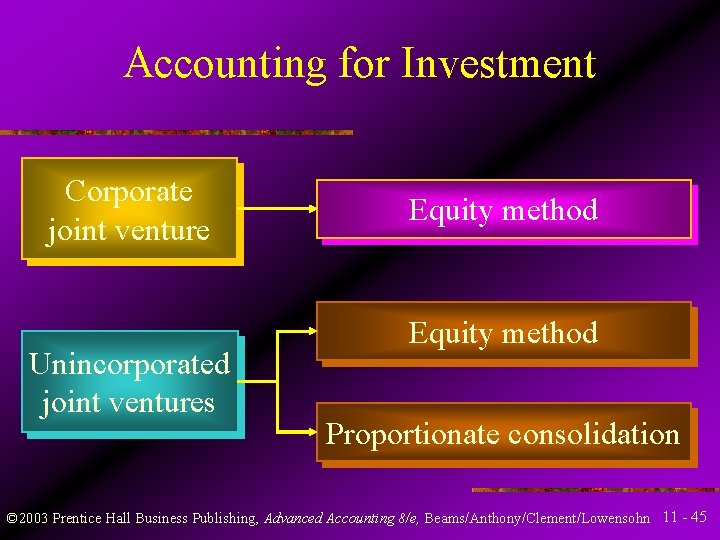 Accounting for Investment

Corporate joint venture

Equity method

Unincorporated joint ventures

Equity method

Proportionate consolidation

©2003 Prentice Hall Business Publishing, Advanced Accounting 8/e, Beams/Anthony/Clement/Lowensohn 11 - 45